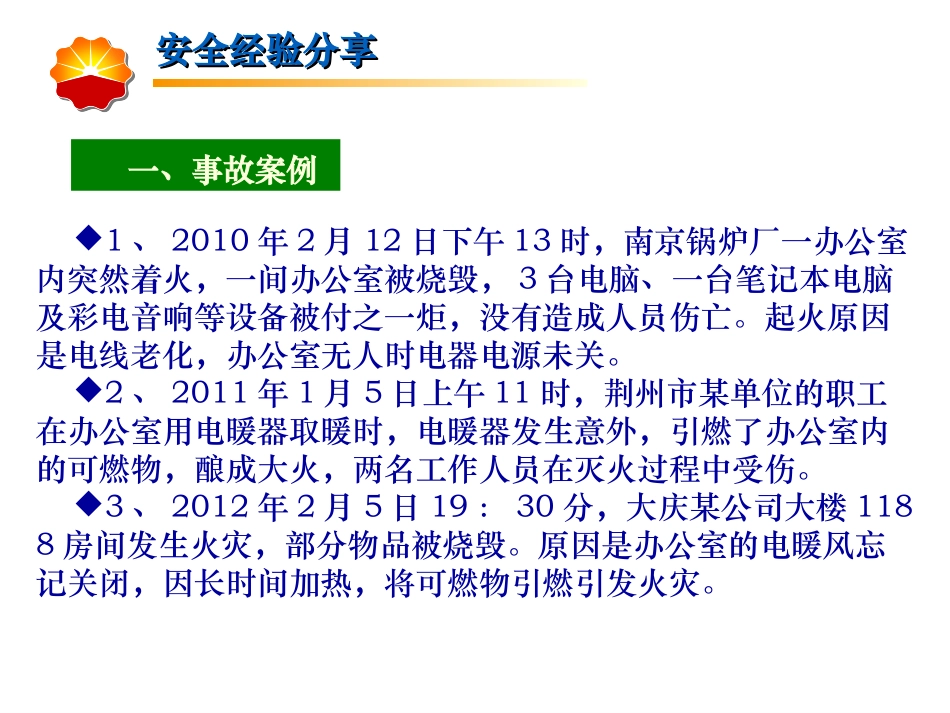 安全经验分享

一、事故案例

◆1、2010年2月12日下午13时，南京锅炉厂一办公室内突然着火，一间办公室被烧毁，3台电脑、一台笔记本电脑及彩电音响等设备被付之一炬，没有造成人员伤亡。起火原因是电线老化，办公室无人时电器电源未关。

◆2、2011年1月5日上午11时，荆州市某单位的职工在办公室用电暖器取暖时，电暖器发生意外，引燃了办公室内的可燃物，酿成大火，两名工作人员在灭火过程中受伤。

◆3、2012年2月5日19：30分，大庆某公司大楼1188房间发生火灾，部分物品被烧毁。原因是办公室的电暖风忘记关闭，因长时间加热，将可燃物引燃引发火灾。